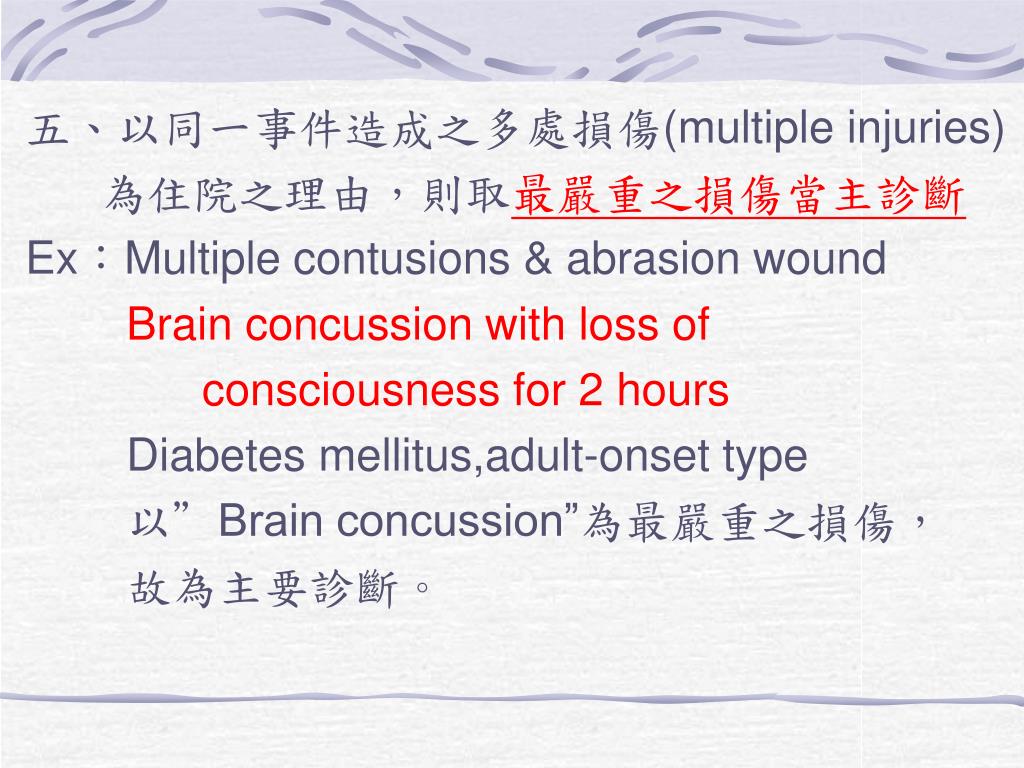 五、以同一事件造成之多處損傷(multiple injuries)為住院之理由，則取最嚴重之損傷當主診斷

Ex：Multiple contusions & abrasion wound

Brain concussion with loss of consciousness for 2 hours

Diabetes mellitus,adult-onset type

以” Brain concussion”為最嚴重之損傷，故為主要診斷。